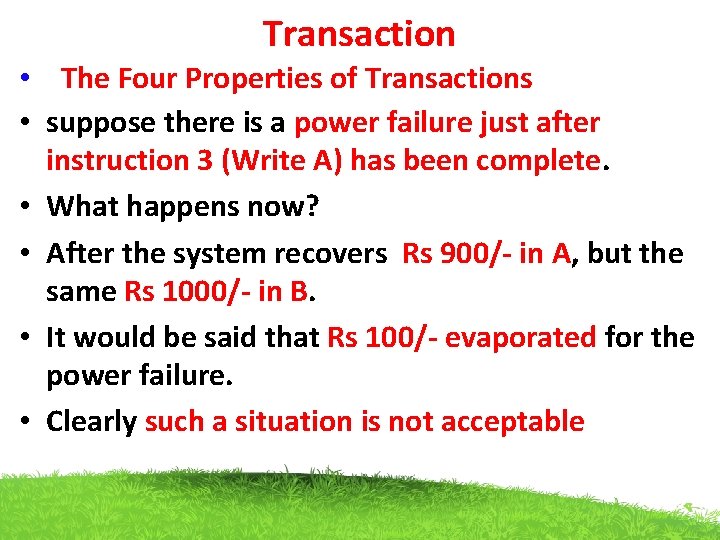 Transaction

• The Four Properties of Transactions

• suppose there is a power failure just after instruction 3 (Write A) has been complete.

• What happens now?

• After the system recovers Rs 900/- in A, but the same Rs 1000/- in B.

• It would be said that Rs 100/- evaporated for the power failure.

• Clearly such a situation is not acceptable